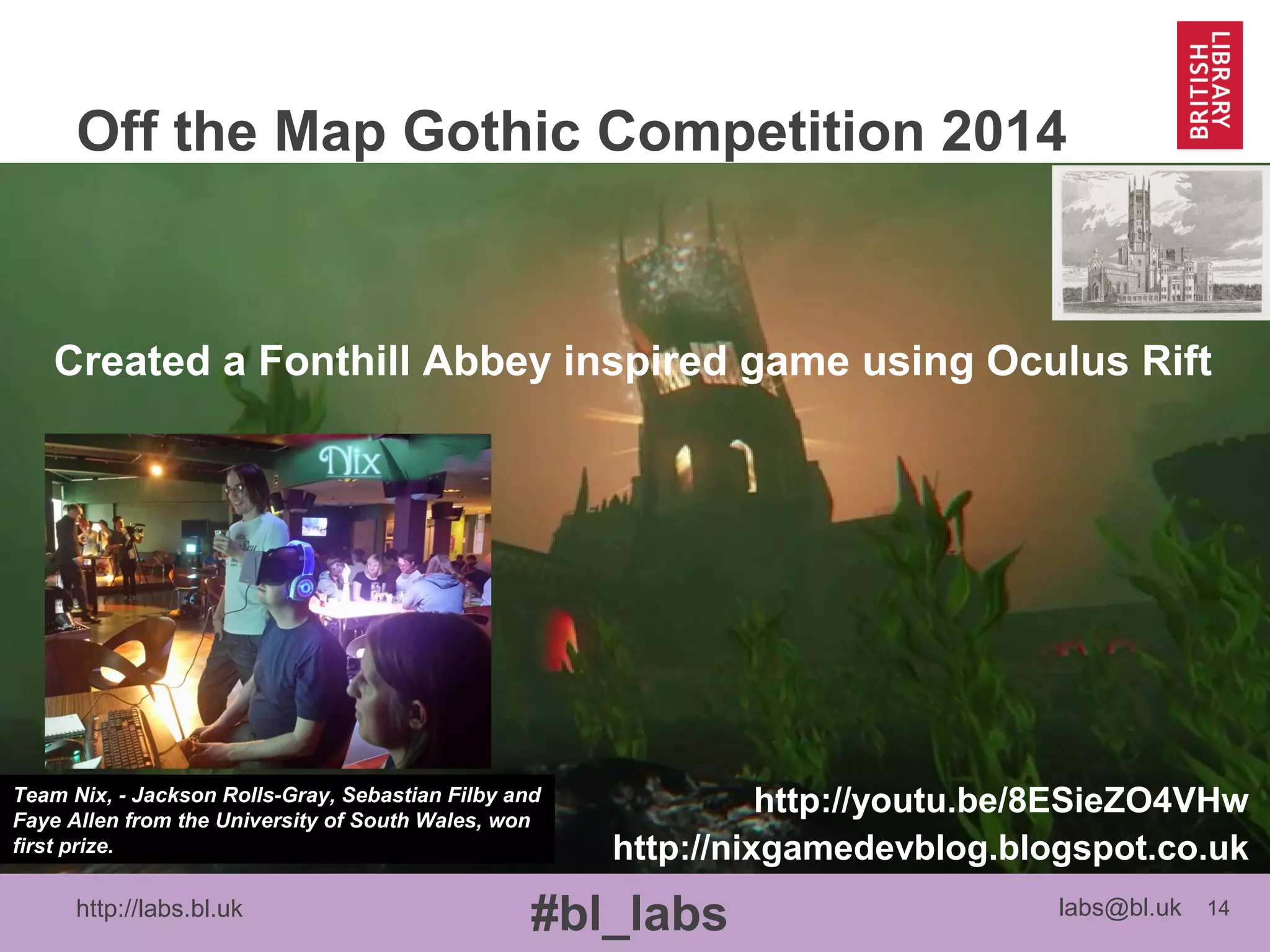 BRITISH LIBRARY

Off the Map Gothic Competition 2014

Created a Fonthill Abbey inspired game using Oculus Rift

Nix

Team Nix, - Jackson Rolls-Gray, Sebastian Filby and Faye Allen from the University of South Wales, won first prize.

http://youtu.be/8ESieZO4VHw
http://nixgamedevblog.blogspot.co.uk

http://labs.bl.uk #bl_labs labs@bl.uk 14